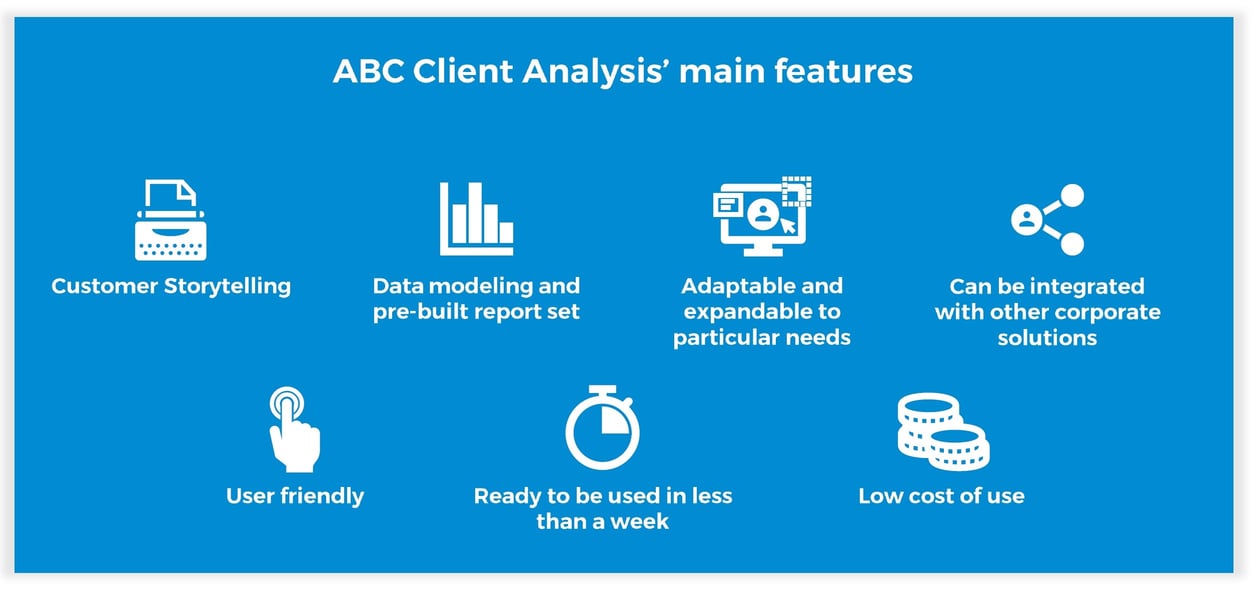 ABC Client Analysis' main features

Customer Storytelling

Data modeling and pre-built report set

Adaptable and expandable to particular needs

Can be integrated with other corporate solutions

User friendly

Ready to be used in less than a week

Low cost of use